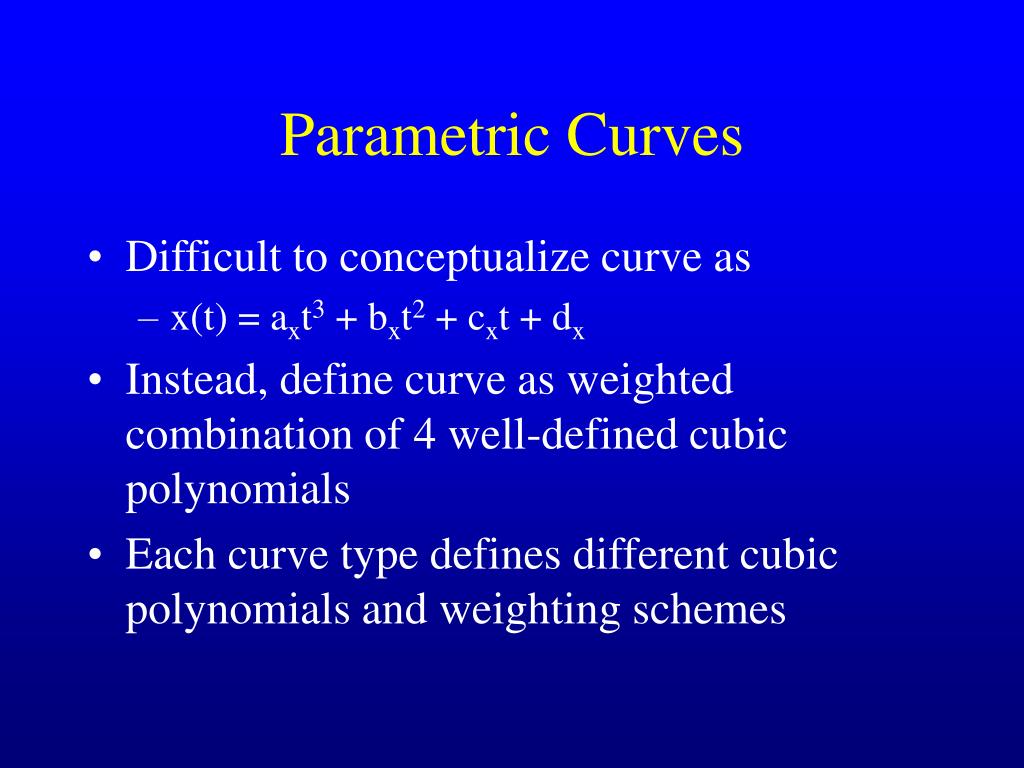 Parametric Curves

• Difficult to conceptualize curve as
– $x(t) = a_x t^3 + b_x t^2 + c_x t + d_x$

• Instead, define curve as weighted combination of 4 well-defined cubic polynomials

• Each curve type defines different cubic polynomials and weighting schemes